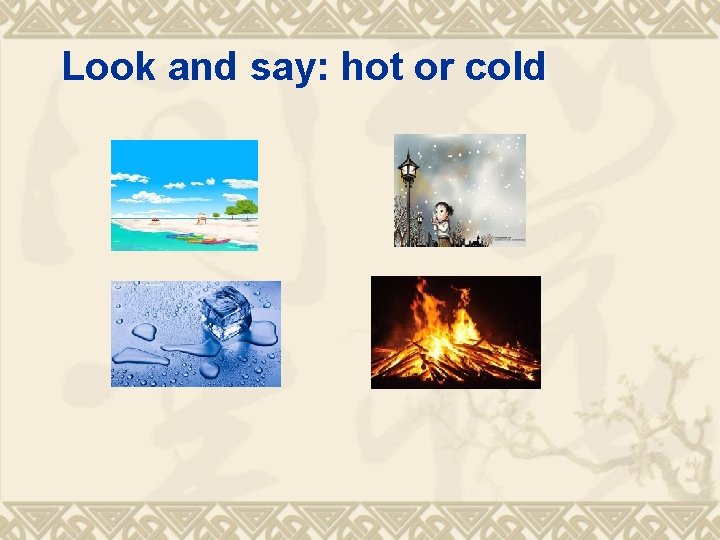 Look and say: hot or cold